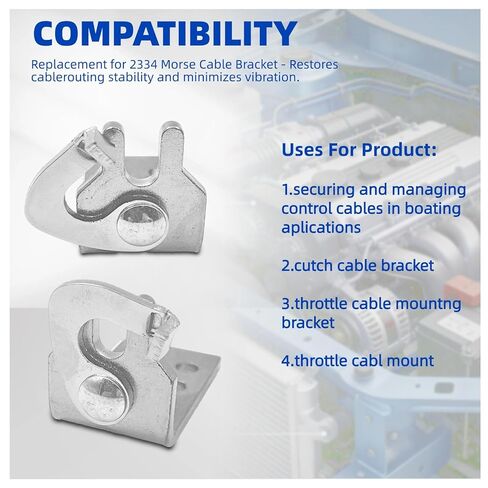 COMPATIBILITY

Replacement for 2334 Morse Cable Bracket - Restores cablerouting stability and minimizes vibration.

Uses For Product:

1.securing and managing control cables in boating aplications

2.cutch cable bracket

3.throttle cable mountng bracket

4.throttle cabl mount